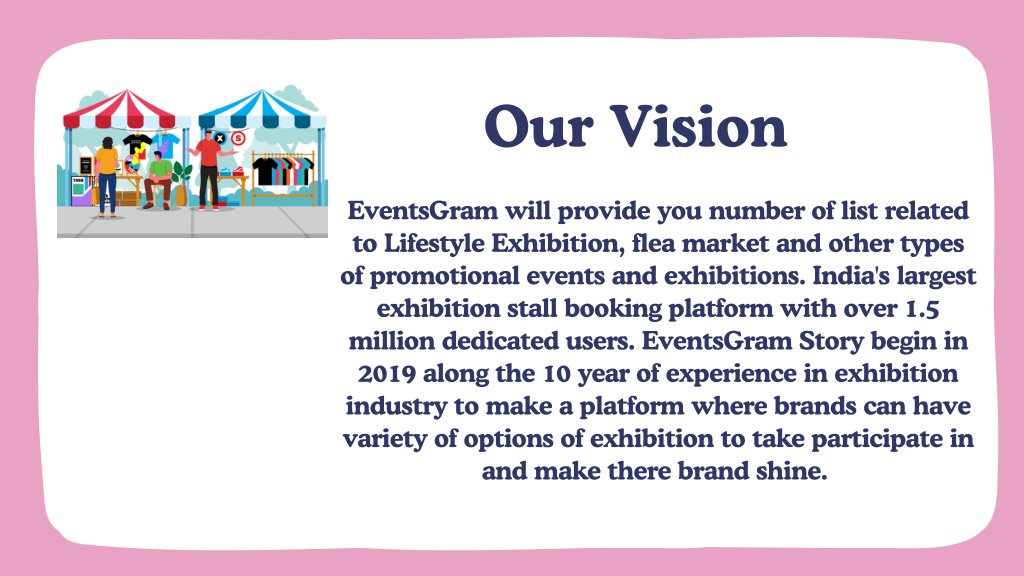 Our Vision

EventsGram will provide you number of list related to Lifestyle Exhibition, flea market and other types of promotional events and exhibitions. India's largest exhibition stall booking platform with over 1.5 million dedicated users. EventsGram Story begin in 2019 along the 10 year of experience in exhibition industry to make a platform where brands can have variety of options of exhibition to take participate in and make there brand shine.